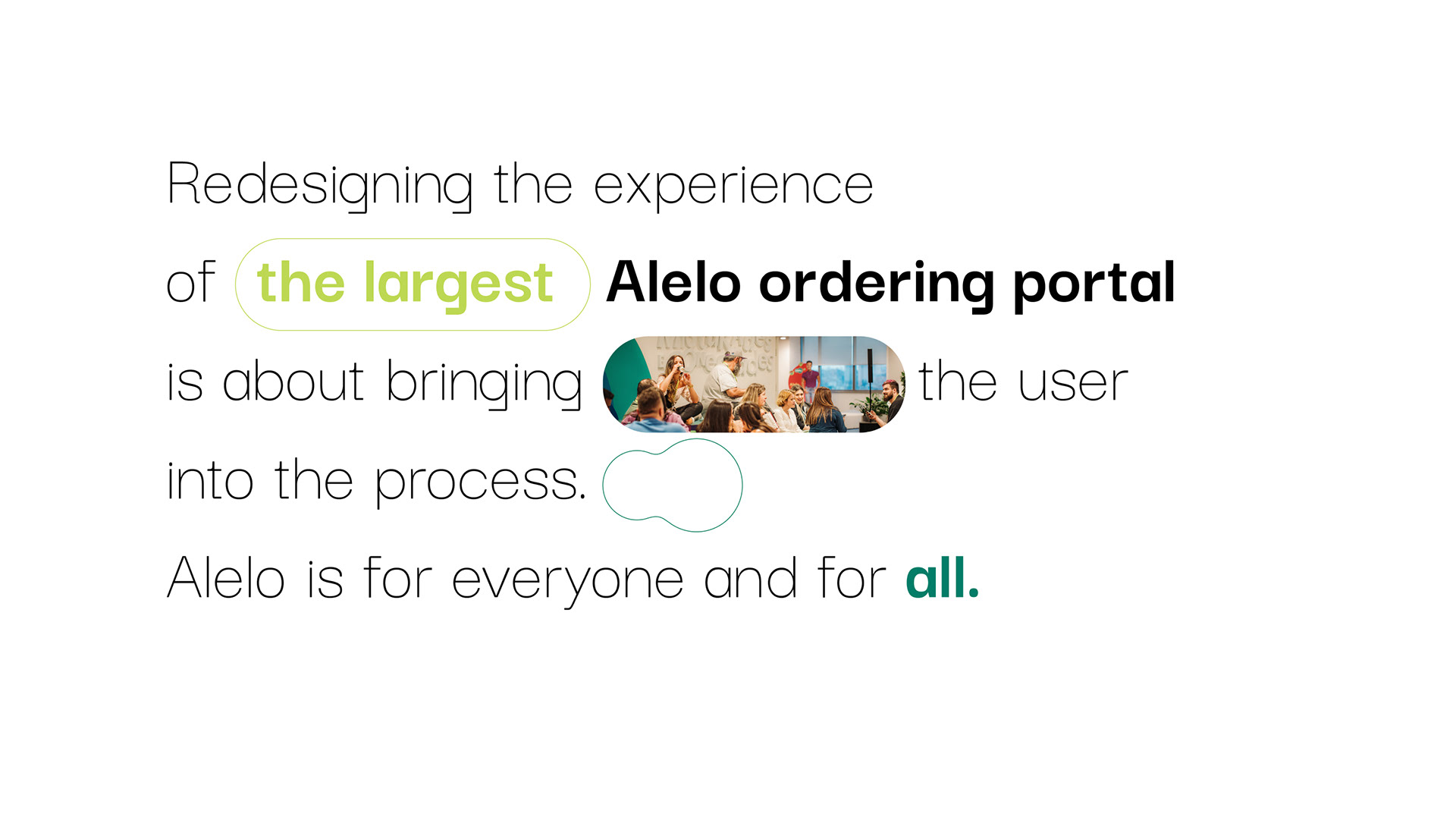 Redesigning the experience of the largest Alelo ordering portal is about bringing the user into the process.

Alelo is for everyone and for all.